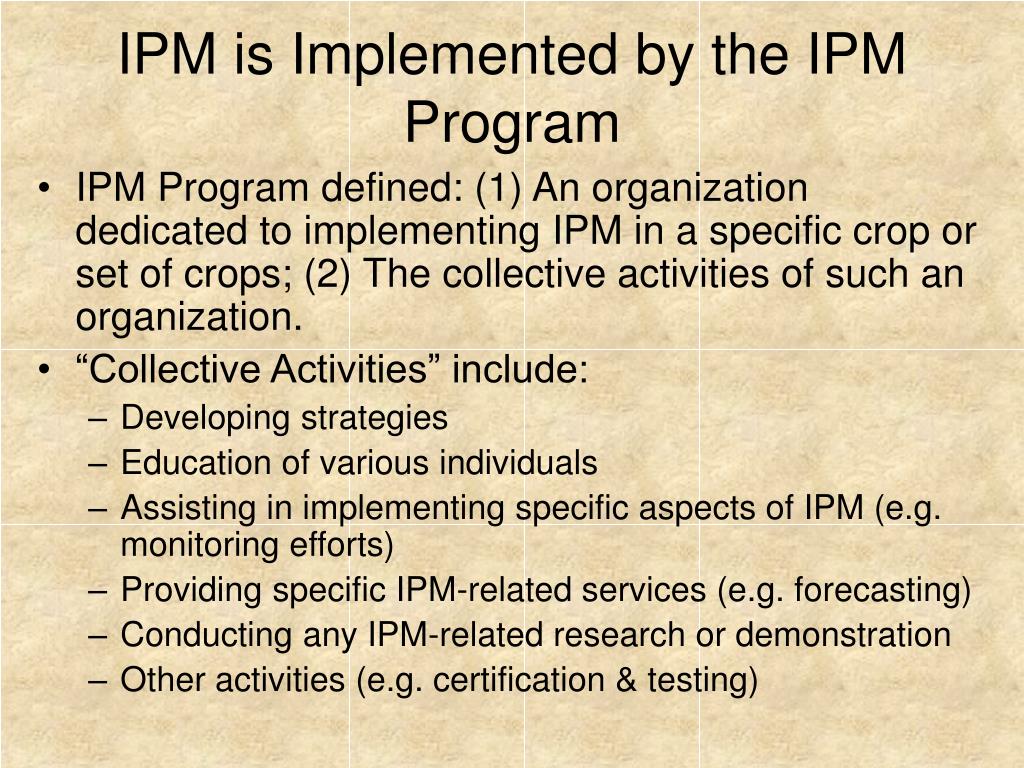 IPM is Implemented by the IPM Program

• IPM Program defined: (1) An organization dedicated to implementing IPM in a specific crop or set of crops; (2) The collective activities of such an organization.
• “Collective Activities” include:
– Developing strategies
– Education of various individuals
– Assisting in implementing specific aspects of IPM (e.g. monitoring efforts)
– Providing specific IPM-related services (e.g. forecasting)
– Conducting any IPM-related research or demonstration
– Other activities (e.g. certification & testing)